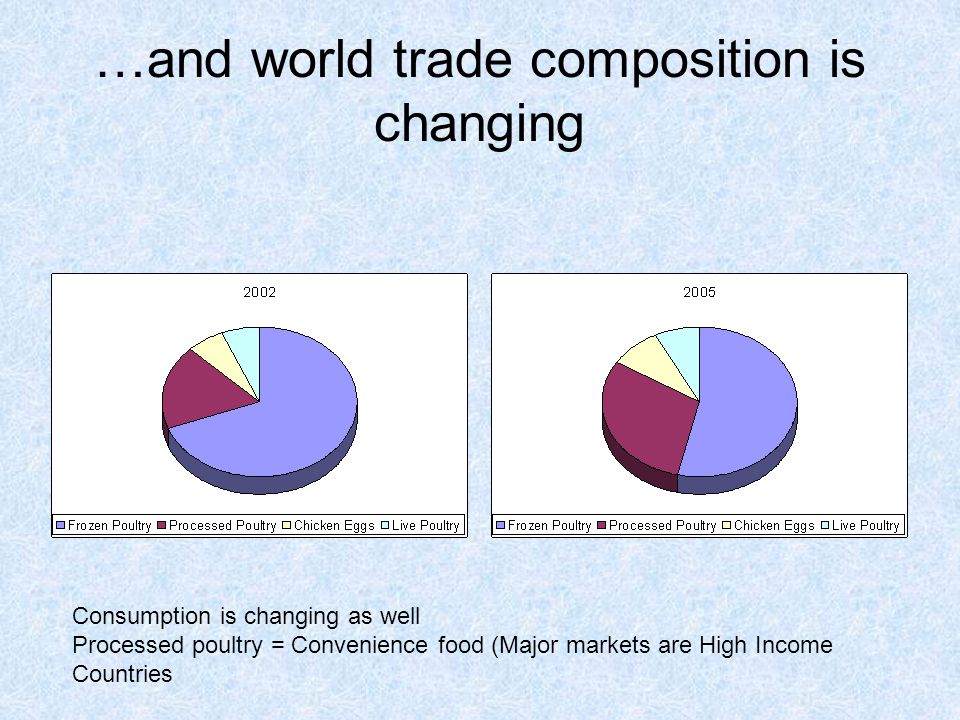 …and world trade composition is changing

2002

Frozen Poultry Processed Poultry Chicken Eggs Live Poultry

2005

Frozen Poultry Processed Poultry Chicken Eggs Live Poultry

Consumption is changing as well
Processed poultry = Convenience food (Major markets are High Income Countries